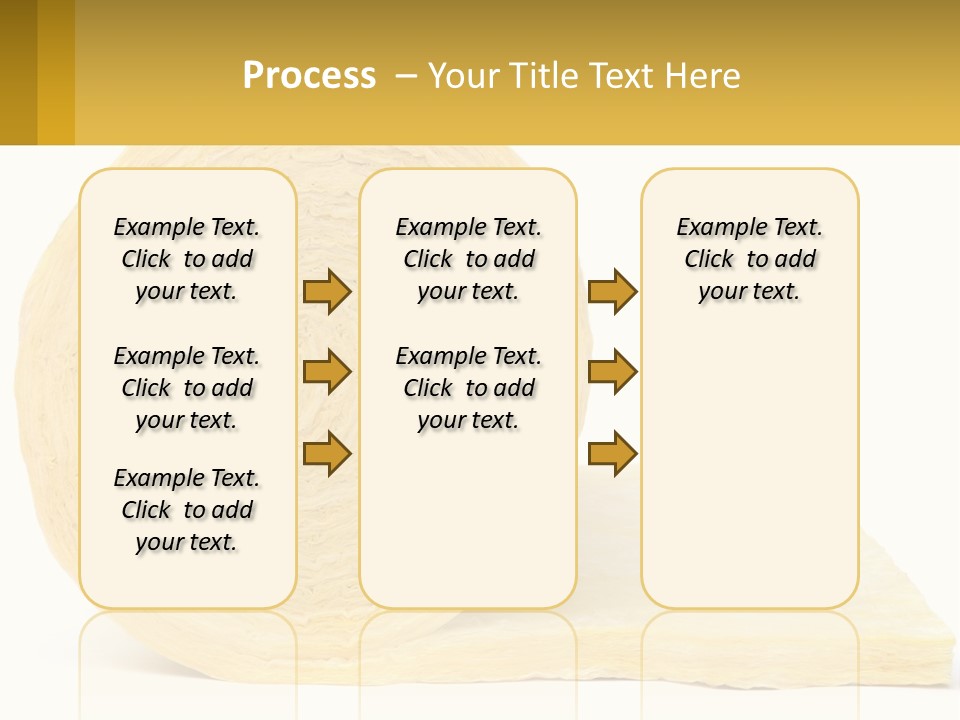 Process – Your Title Text Here

Example Text. Click to add your text.

Example Text. Click to add your text.

Example Text. Click to add your text.

Example Text. Click to add your text.

Example Text. Click to add your text.

Example Text. Click to add your text.